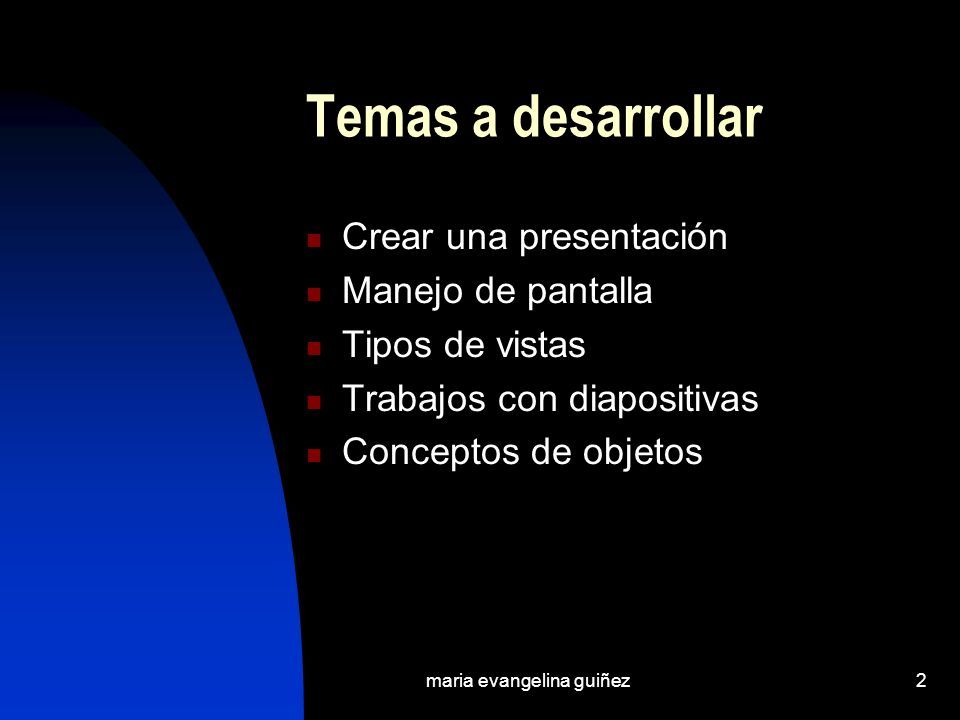 Temas a desarrollar

- Crear una presentación
- Manejo de pantalla
- Tipos de vistas
- Trabajos con diapositivas
- Conceptos de objetos

maria evangelina guiñez

2